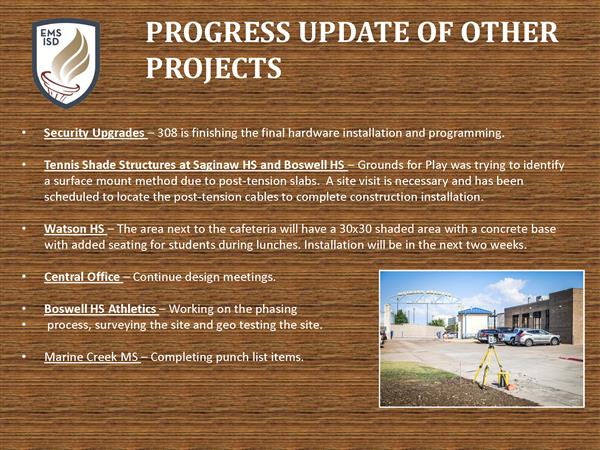 EMS ISD

PROGRESS UPDATE OF OTHER PROJECTS

• Security Upgrades – 308 is finishing the final hardware installation and programming.

• Tennis Shade Structures at Saginaw HS and Boswell HS – Grounds for Play was trying to identify a surface mount method due to post-tension slabs. A site visit is necessary and has been scheduled to locate the post-tension cables to complete construction installation.

• Watson HS – The area next to the cafeteria will have a 30x30 shaded area with a concrete base with added seating for students during lunches. Installation will be in the next two weeks.

• Central Office – Continue design meetings.

• Boswell HS Athletics – Working on the phasing
• process, surveying the site and geo testing the site.

• Marine Creek MS – Completing punch list items.